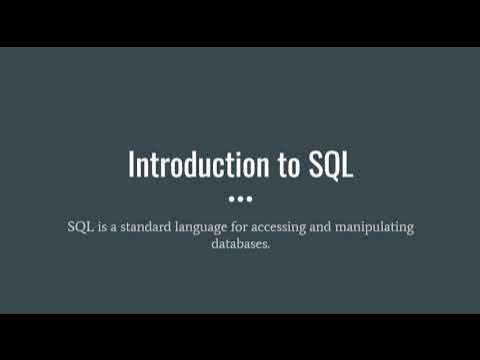 Introduction to SQL

SQL is a standard language for accessing and manipulating databases.